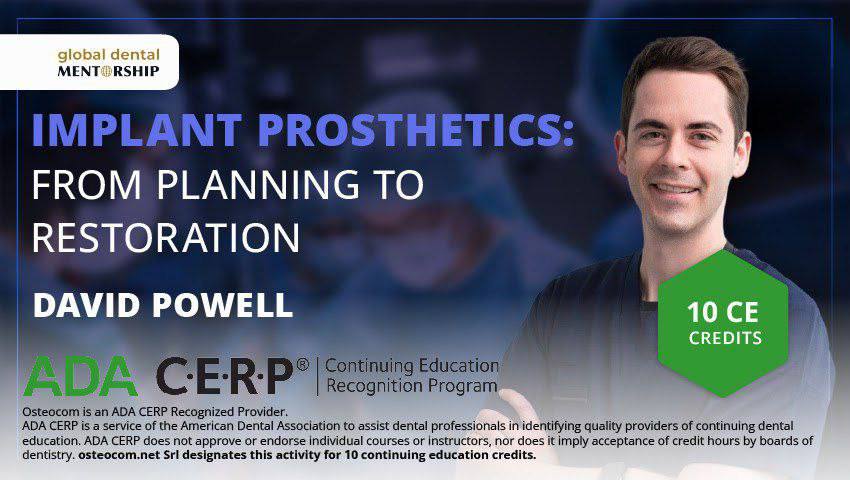 global dental
MENTORSHIP

IMPLANT PROSTHETICS:
FROM PLANNING TO RESTORATION

DAVID POWELL

10 CE
CREDITS

ADA C·E·R·P® | Continuing Education Recognition Program

Osteocom is an ADA CERP Recognized Provider.
ADA CERP is a service of the American Dental Association to assist dental professionals in identifying quality providers of continuing dental education. ADA CERP does not approve or endorse individual courses or instructors, nor does it imply acceptance of credit hours by boards of dentistry. osteocom.net Srl designates this activity for 10 continuing education credits.